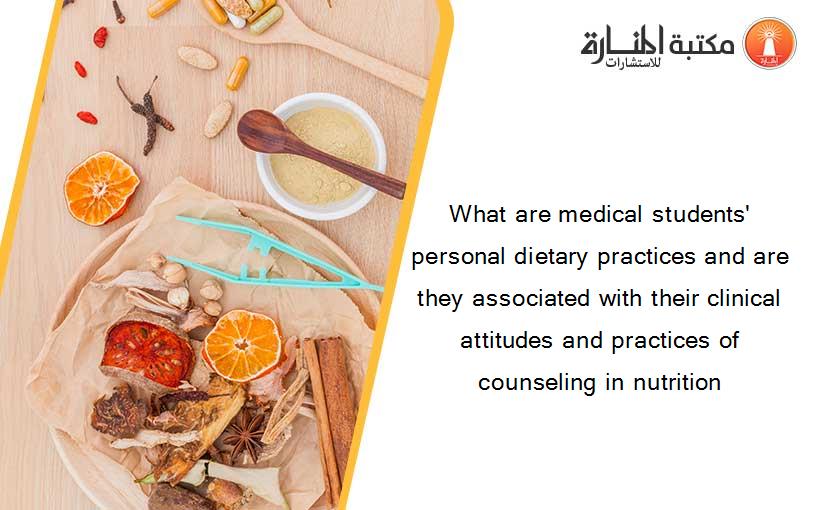 مكتبة المنارة للاستشارات

What are medical students' personal dietary practices and are they associated with their clinical attitudes and practices of counseling in nutrition